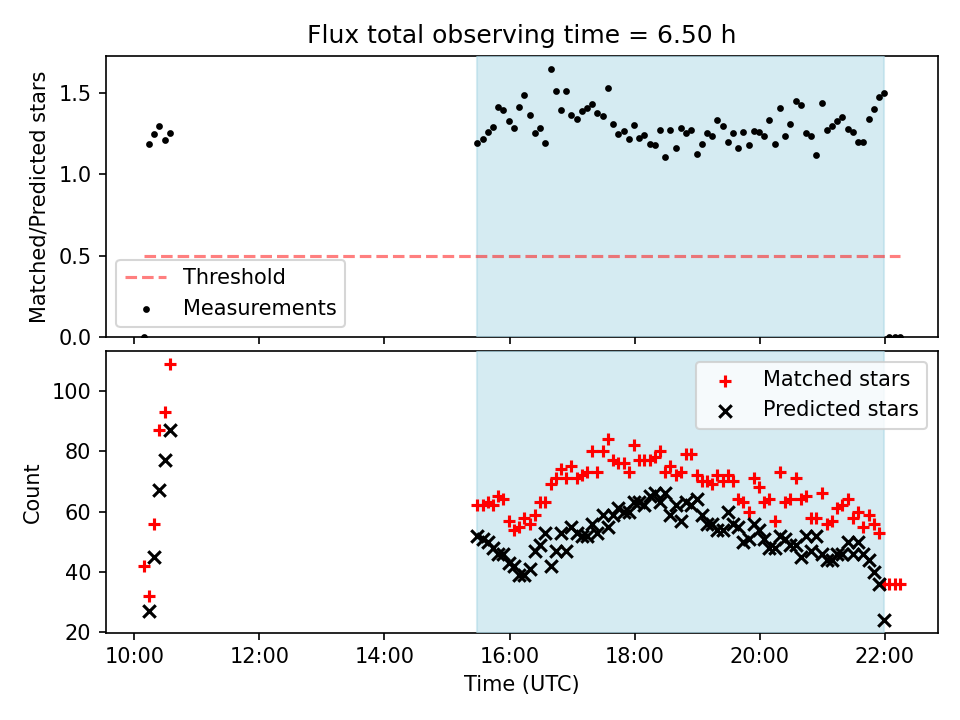 Flux total observing time = 6.50 h

Matched/Predicted stars

1.5
1.0
0.5
0.0

Threshold
Measurements

Count

100
80
60
40
20

Matched stars
Predicted stars

10:00
12:00
14:00
16:00
18:00
20:00
22:00

Time (UTC)